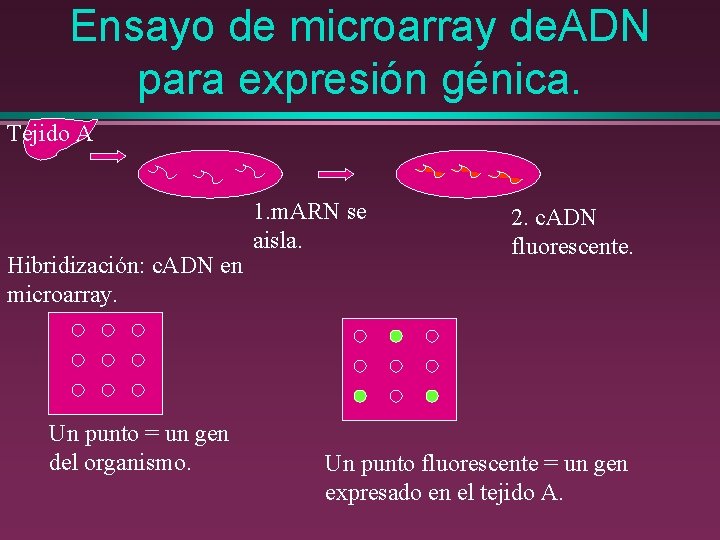 Ensayo de microarray deADN para expresión génica.

Tejido A

1.mARN se aisla.

2. cADN fluorescente.

Hibridización: cADN en microarray.

Un punto = un gen del organismo.

Un punto fluorescente = un gen expresado en el tejido A.